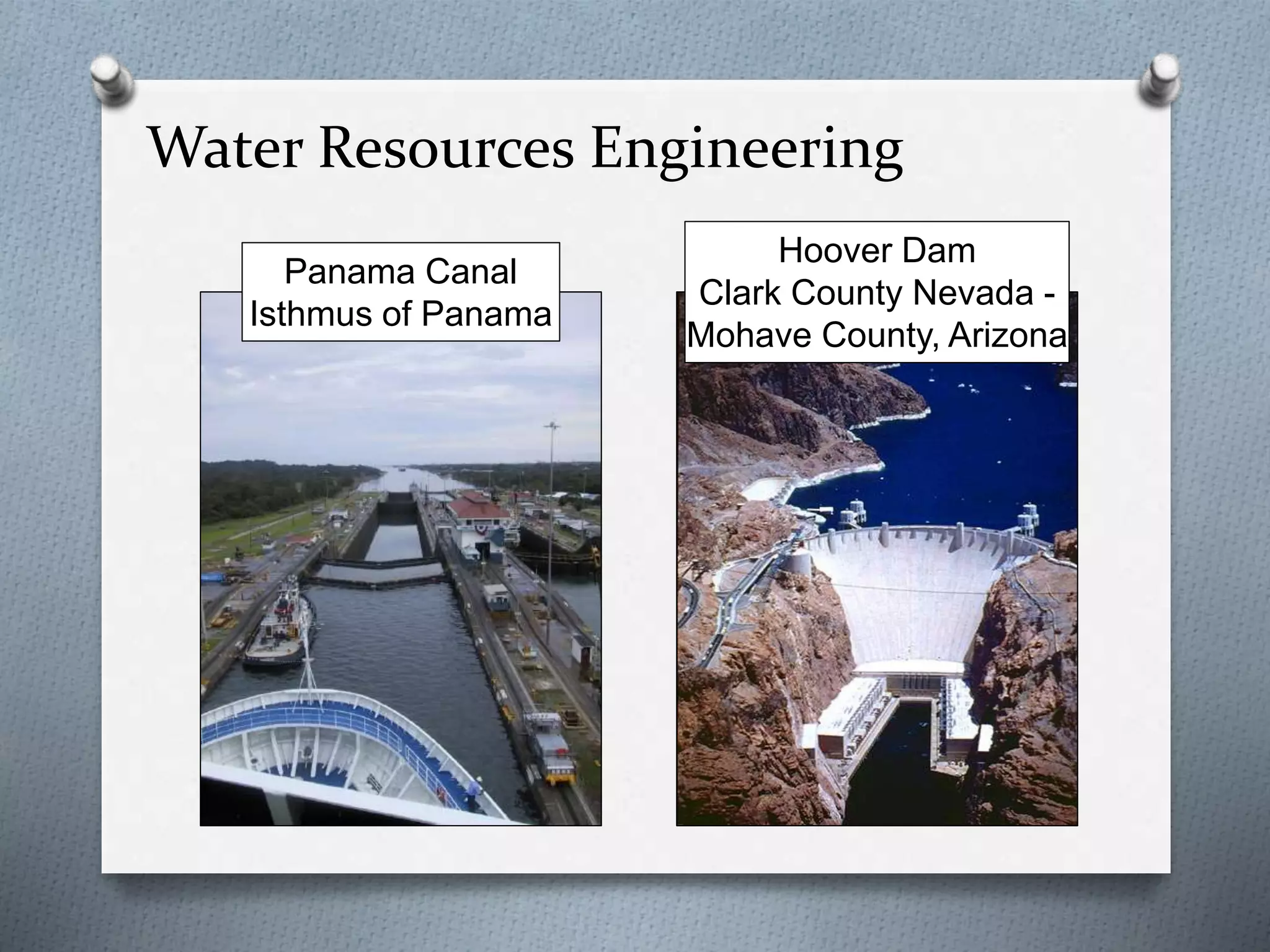 Water Resources Engineering

Panama Canal
Isthmus of Panama

Hoover Dam
Clark County Nevada -
Mohave County, Arizona